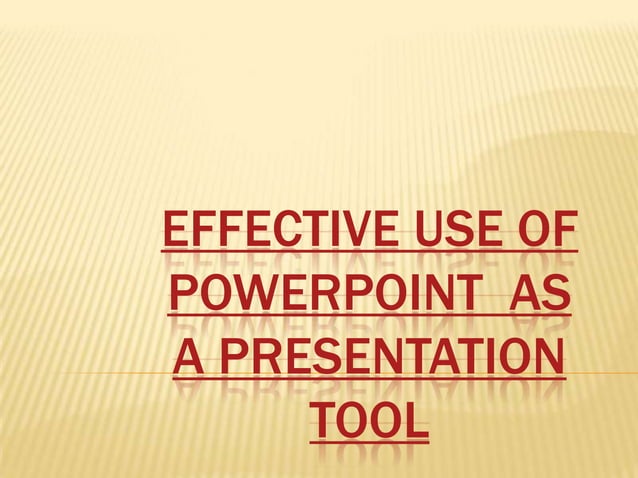 EFFECTIVE USE OF POWERPOINT AS A PRESENTATION TOOL